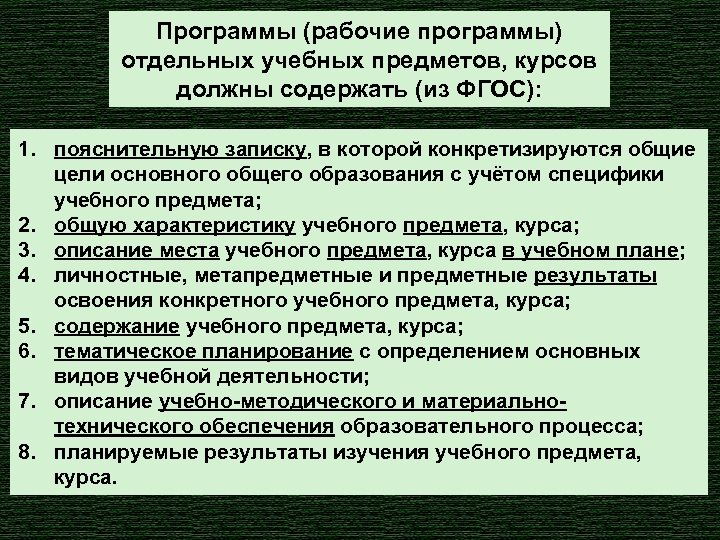 Программы (рабочие программы) отдельных учебных предметов, курсов должны содержать (из ФГОС):

1. пояснительную записку, в которой конкретизируются общие цели основного общего образования с учётом специфики учебного предмета;
2. общую характеристику учебного предмета, курса;
3. описание места учебного предмета, курса в учебном плане;
4. личностные, метапредметные и предметные результаты освоения конкретного учебного предмета, курса;
5. содержание учебного предмета, курса;
6. тематическое планирование с определением основных видов учебной деятельности;
7. описание учебно-методического и материально-технического обеспечения образовательного процесса;
8. планируемые результаты изучения учебного предмета, курса.